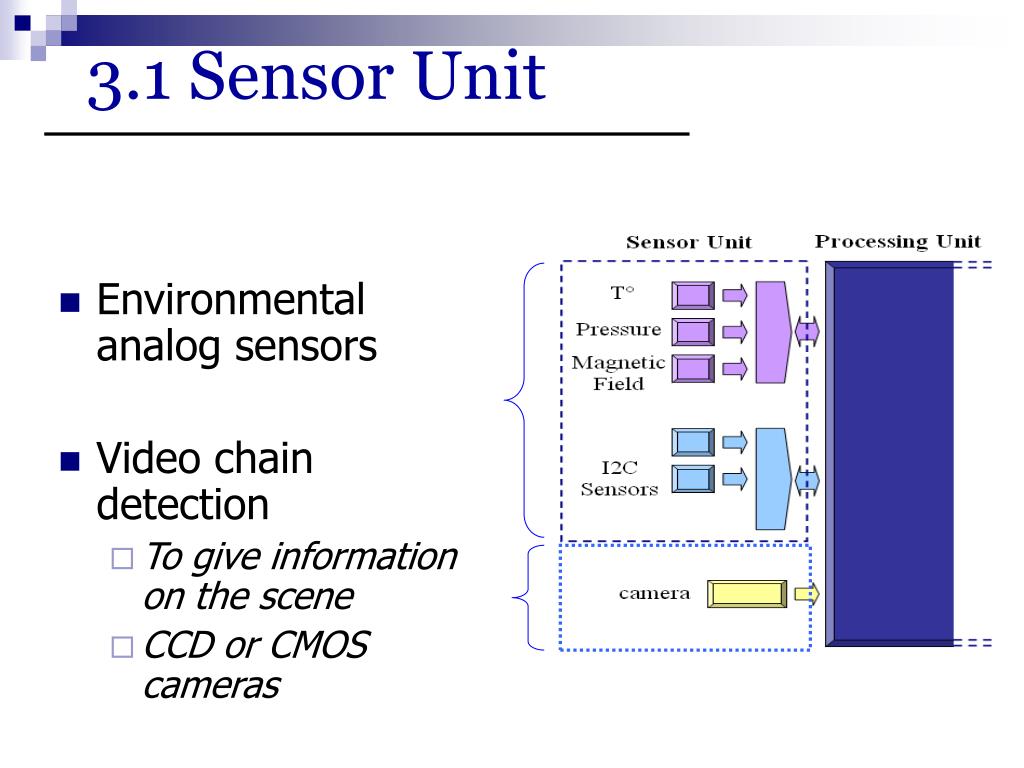 3.1 Sensor Unit

Environmental analog sensors

Video chain detection

To give information on the scene

CCD or CMOS cameras

Sensor Unit

Processing Unit

T°

Pressure

Magnetic Field

I2C Sensors

camera